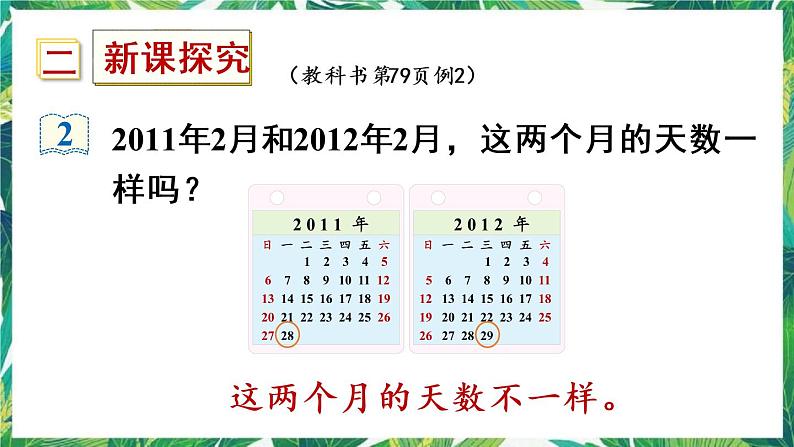 二 新课探究 （教科书第79页例2）

2 2011年2月和2012年2月，这两个月的天数一样吗？

2011 年

| 日 | 一 | 二 | 三 | 四 | 五 | 六 |
|---|---|---|---|---|---|---|
| | | 1 | 2 | 3 | 4 | 5 |
| 6 | 7 | 8 | 9 | 10 | 11 | 12 |
| 13 | 14 | 15 | 16 | 17 | 18 | 19 |
| 20 | 21 | 22 | 23 | 24 | 25 | 26 |
| 27 | 28 | | | | | |

2012 年

| 日 | 一 | 二 | 三 | 四 | 五 | 六 |
|---|---|---|---|---|---|---|
| | | | 1 | 2 | 3 | 4 |
| 5 | 6 | 7 | 8 | 9 | 10 | 11 |
| 12 | 13 | 14 | 15 | 16 | 17 | 18 |
| 19 | 20 | 21 | 22 | 23 | 24 | 25 |
| 26 | 27 | 28 | 29 | | | |

这两个月的天数不一样。